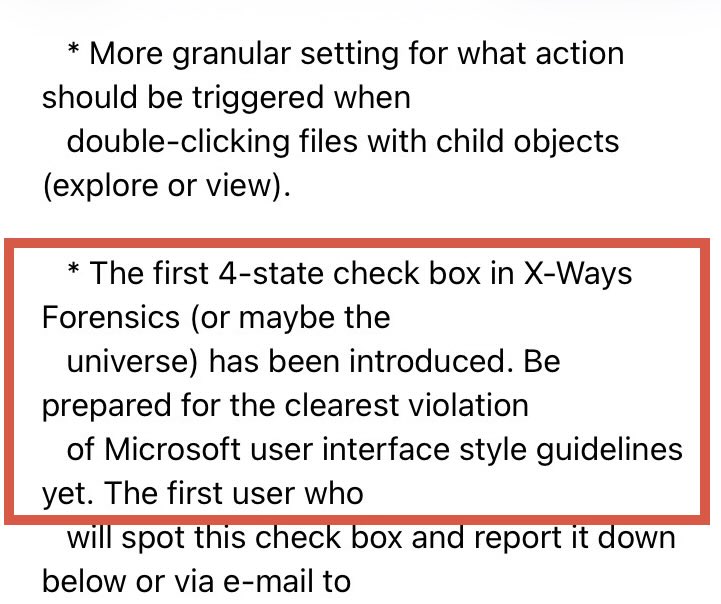 * More granular setting for what action should be triggered when double-clicking files with child objects (explore or view).

* The first 4-state check box in X-Ways Forensics (or maybe the universe) has been introduced. Be prepared for the clearest violation of Microsoft user interface style guidelines yet. The first user who will spot this check box and report it down below or via e-mail to